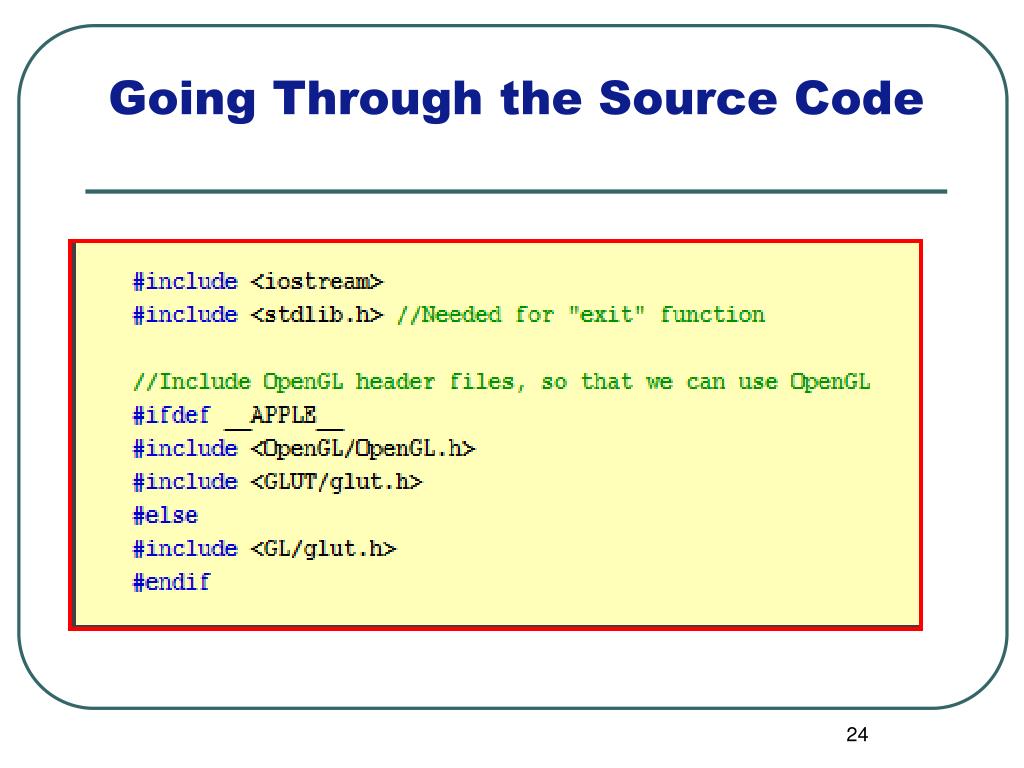 Going Through the Source Code

#include <iostream>
#include <stdlib.h> //Needed for "exit" function

//Include OpenGL header files, so that we can use OpenGL
#ifdef __APPLE__
#include <OpenGL/OpenGL.h>
#include <GLUT/glut.h>
#else
#include <GL/glut.h>
#endif

24